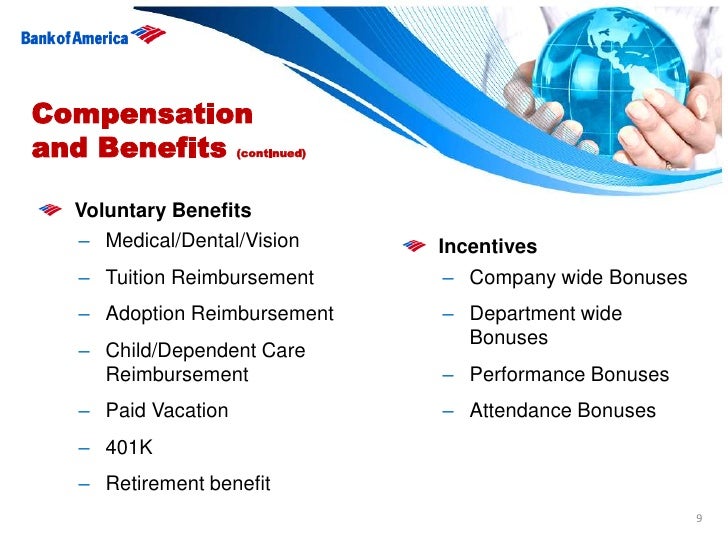 Bank of America

Compensation and Benefits (continued)

Voluntary Benefits
– Medical/Dental/Vision
– Tuition Reimbursement
– Adoption Reimbursement
– Child/Dependent Care Reimbursement
– Paid Vacation
– 401K
– Retirement benefit

Incentives
– Company wide Bonuses
– Department wide Bonuses
– Performance Bonuses
– Attendance Bonuses

9